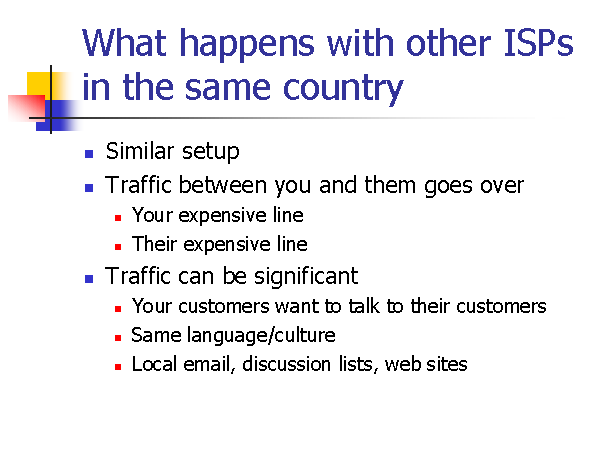 What happens with other ISPs in the same country

- Similar setup
- Traffic between you and them goes over
  - Your expensive line
  - Their expensive line
- Traffic can be significant
  - Your customers want to talk to their customers
  - Same language/culture
  - Local email, discussion lists, web sites